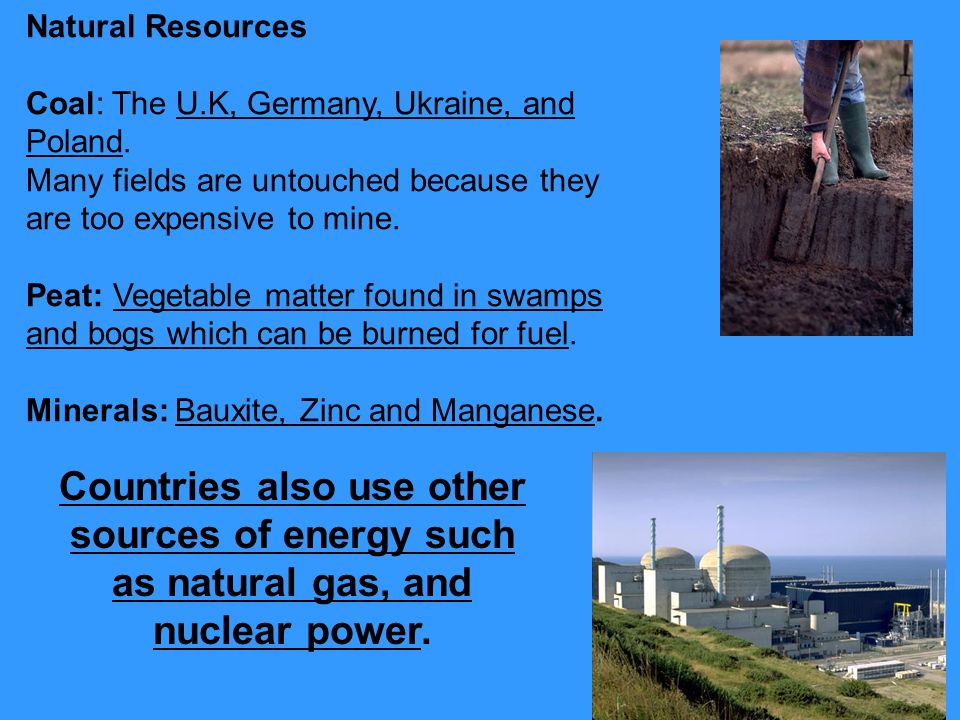 Natural Resources

Coal: The U.K, Germany, Ukraine, and Poland.
Many fields are untouched because they are too expensive to mine.

Peat: Vegetable matter found in swamps and bogs which can be burned for fuel.

Minerals: Bauxite, Zinc and Manganese.

Countries also use other sources of energy such as natural gas, and nuclear power.